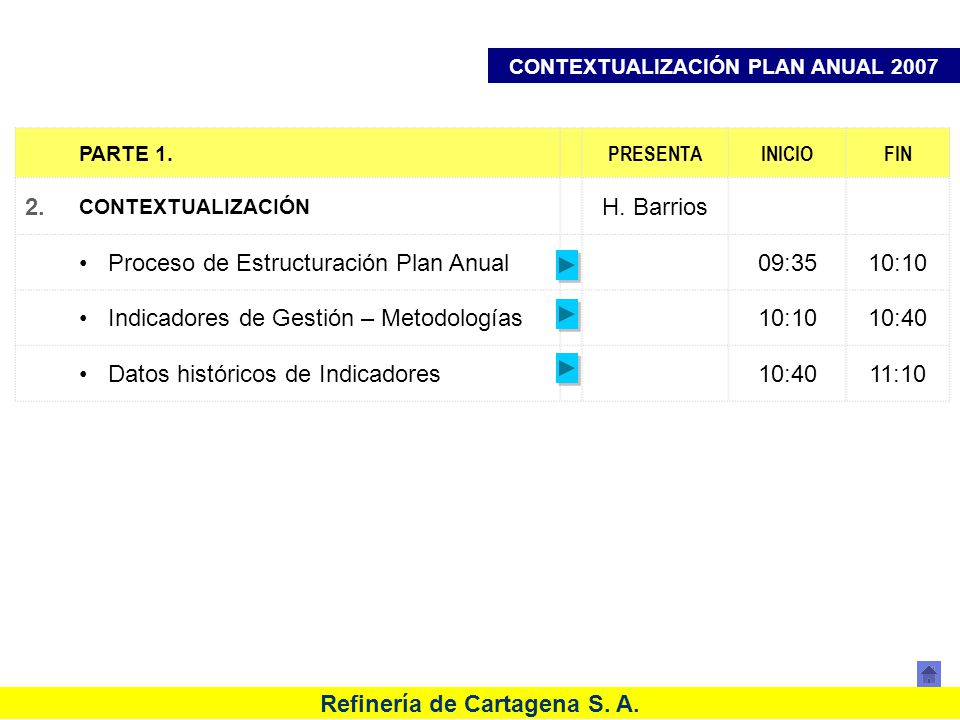 CONTEXTUALIZACIÓN PLAN ANUAL 2007

| | PARTE 1. | PRESENTA | INICIO | FIN |
|---|---|---|---|---|
| 2. | CONTEXTUALIZACIÓN | H. Barrios | | |
| | • Proceso de Estructuración Plan Anual | | 09:35 | 10:10 |
| | • Indicadores de Gestión – Metodologías | | 10:10 | 10:40 |
| | • Datos históricos de Indicadores | | 10:40 | 11:10 |

Refinería de Cartagena S. A.